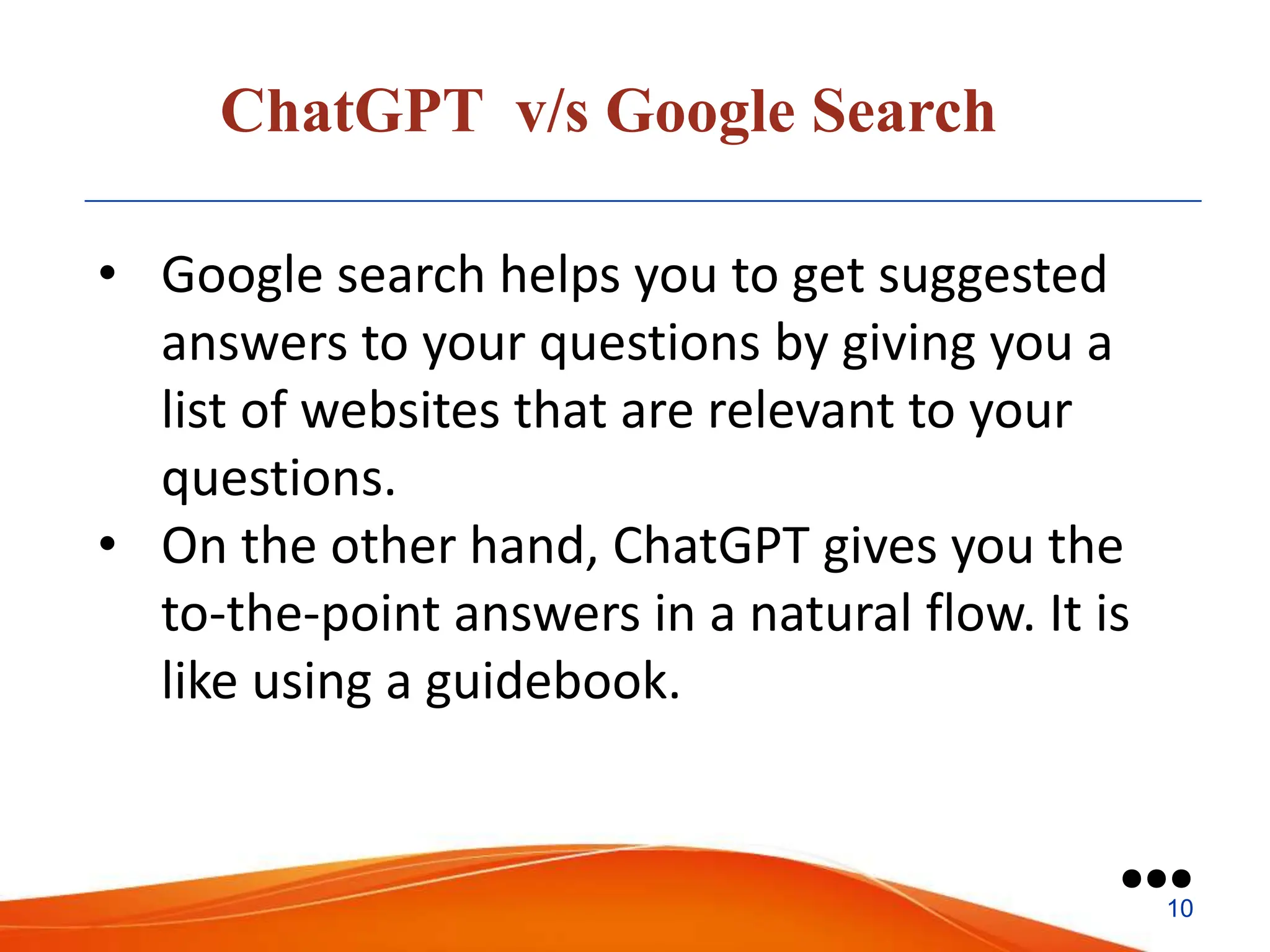 ChatGPT v/s Google Search

• Google search helps you to get suggested answers to your questions by giving you a list of websites that are relevant to your questions.
• On the other hand, ChatGPT gives you the to-the-point answers in a natural flow. It is like using a guidebook.

10